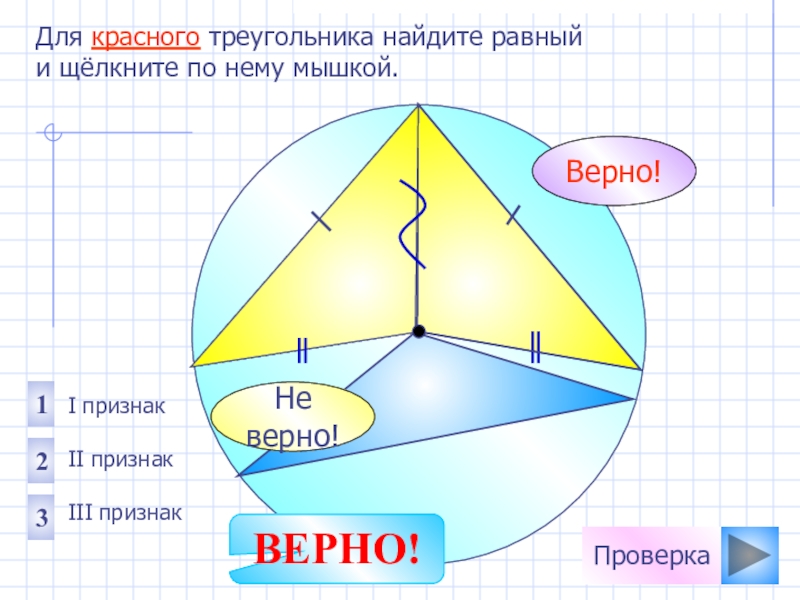 Для красного треугольника найдите равный и щёлкните по нему мышкой.

Верно!

Не верно!

1 I признак

2 II признак

3 III признак

ВЕРНО!

Проверка